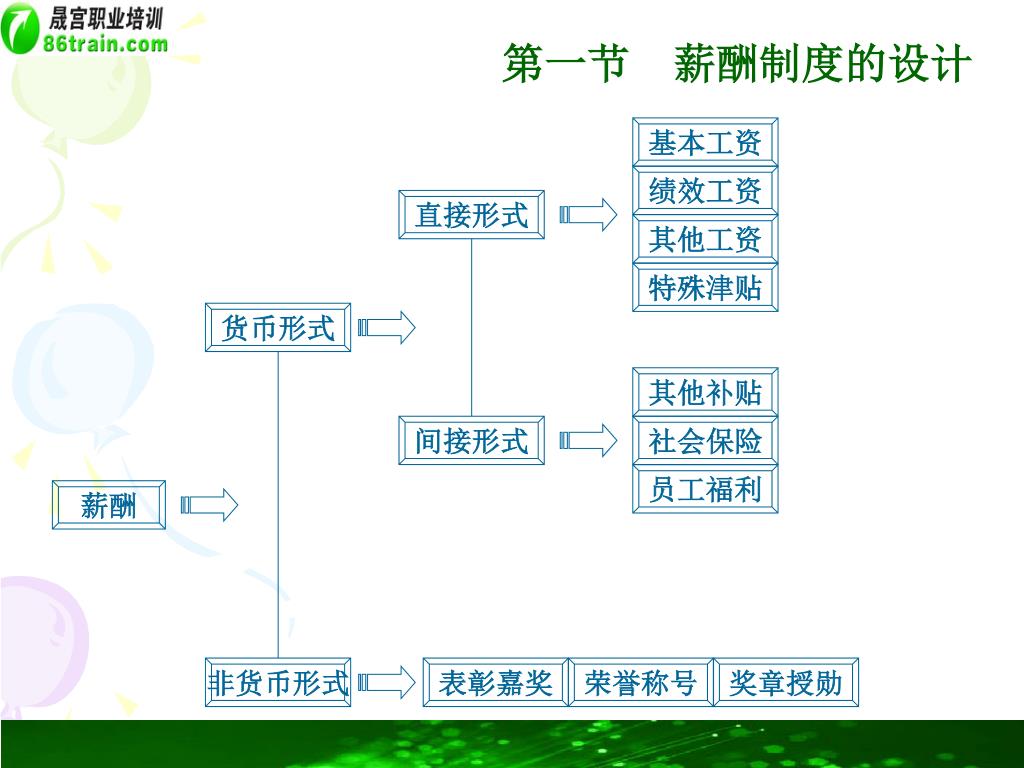 晟宫职业培训
86train.com

第一节　薪酬制度的设计

薪酬

货币形式

直接形式

基本工资
绩效工资
其他工资
特殊津贴

间接形式

其他补贴
社会保险
员工福利

非货币形式

表彰嘉奖
荣誉称号
奖章授勋